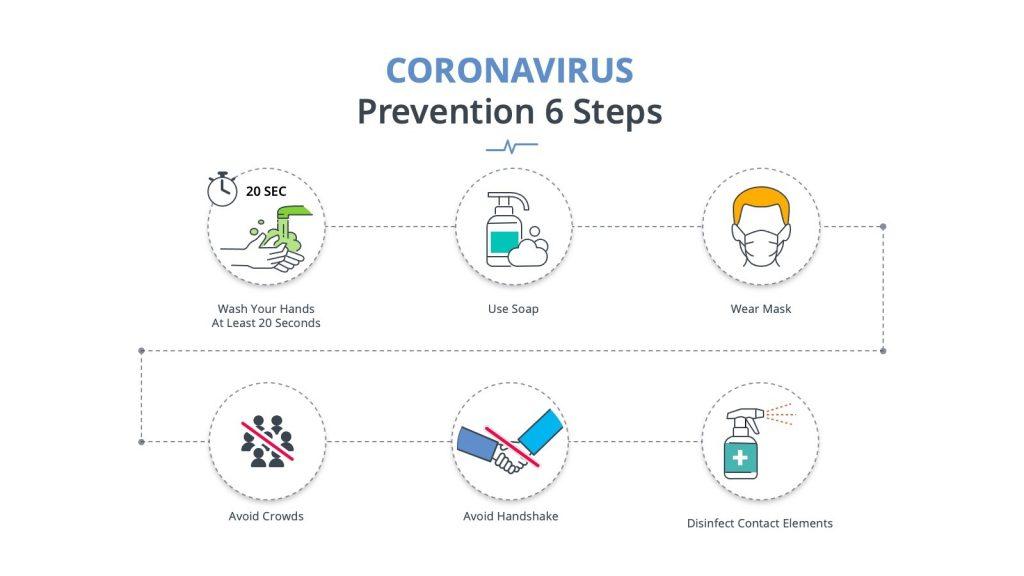 CORONAVIRUS
Prevention 6 Steps

20 SEC

Wash Your Hands At Least 20 Seconds

Use Soap

Wear Mask

Avoid Crowds

Avoid Handshake

Disinfect Contact Elements